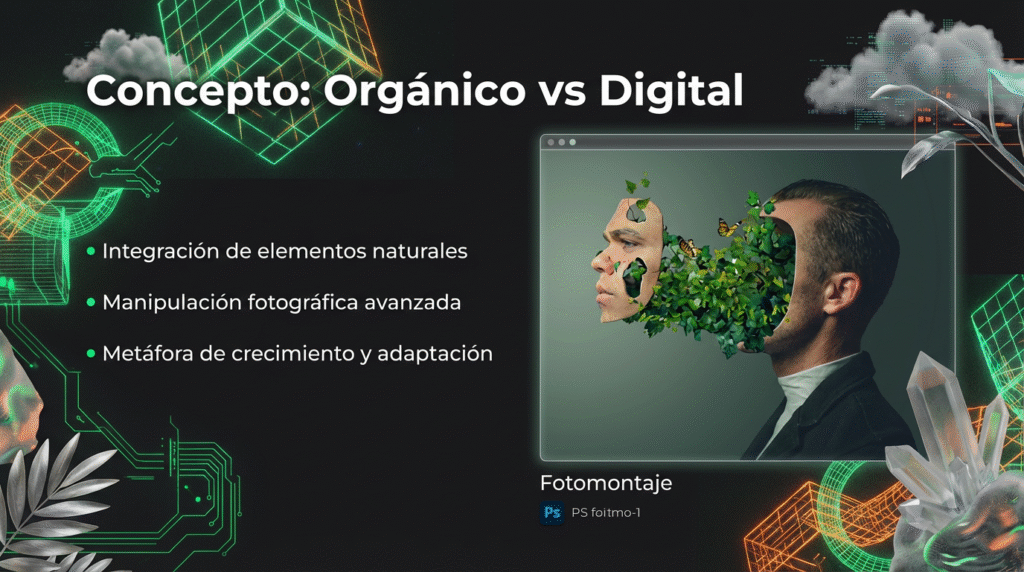 Concepto: Orgánico vs Digital

• Integración de elementos naturales
• Manipulación fotográfica avanzada
• Metáfora de crecimiento y adaptación

Fotomontaje

Ps PS foitmo-1